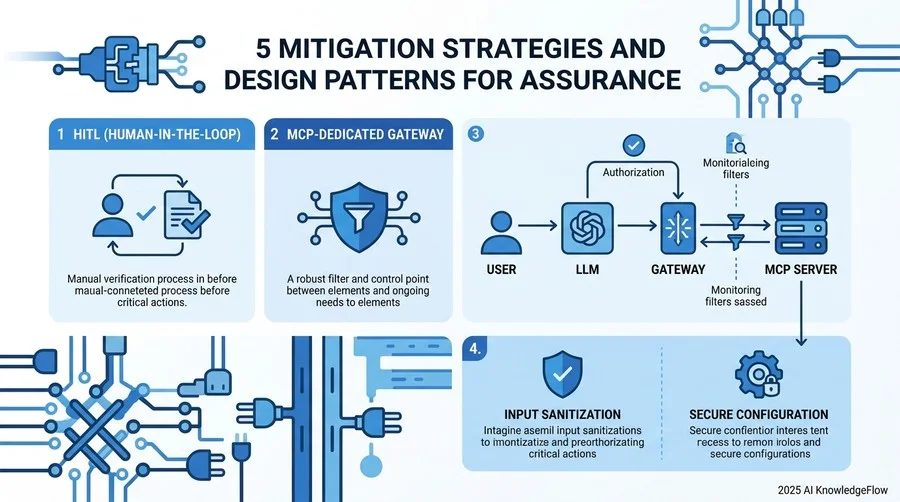 5 MITIGATION STRATEGIES AND DESIGN PATTERNS FOR ASSURANCE

1 HITL (HUMAN-IN-THE-LOOP)

Manual verification process in before maual-conneteted process before critical actions.

2 MCP-DEDICATED GATEWAY

A robust filter and control point between elements and ongoing needs to elements

3

Authorization

Monitorialeing filters

USER

LLM

GATEWAY

MCP SERVER

Monitoring filters sassed

4.

INPUT SANITIZATION

Intagine asemil input sanitizations to imontizatize and preorthorizating critical actions

SECURE CONFIGURATION

Secure conflentior interes tent recess to remon irolos and secure configurations

2025 AI KnowledgeFlow